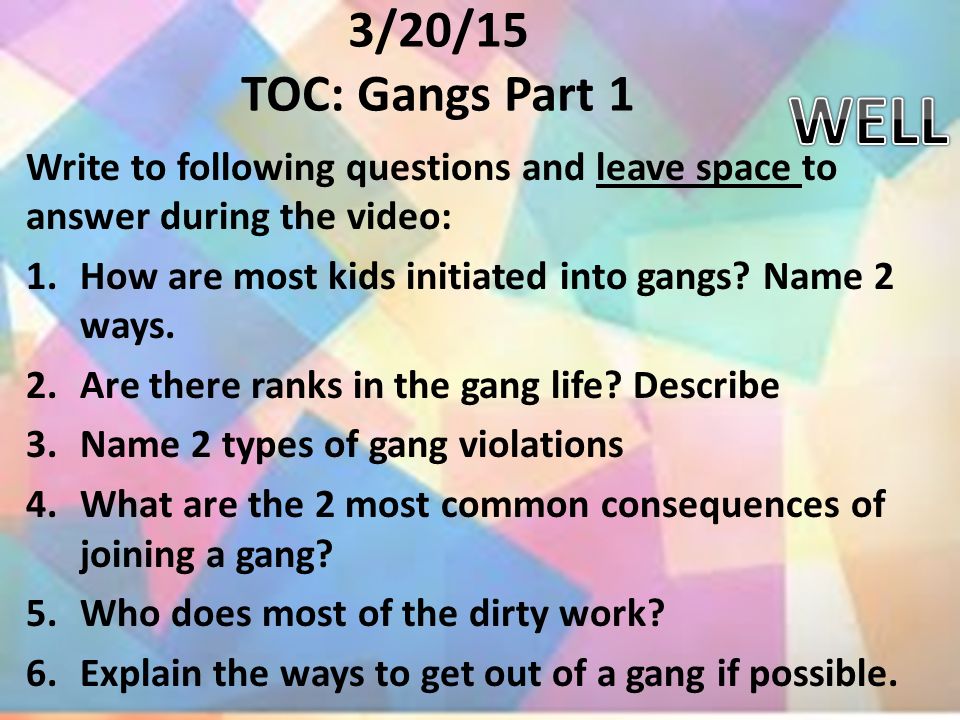 3/20/15
TOC: Gangs Part 1

WELL

Write to following questions and leave space to answer during the video:

1. How are most kids initiated into gangs? Name 2 ways.
2. Are there ranks in the gang life? Describe
3. Name 2 types of gang violations
4. What are the 2 most common consequences of joining a gang?
5. Who does most of the dirty work?
6. Explain the ways to get out of a gang if possible.